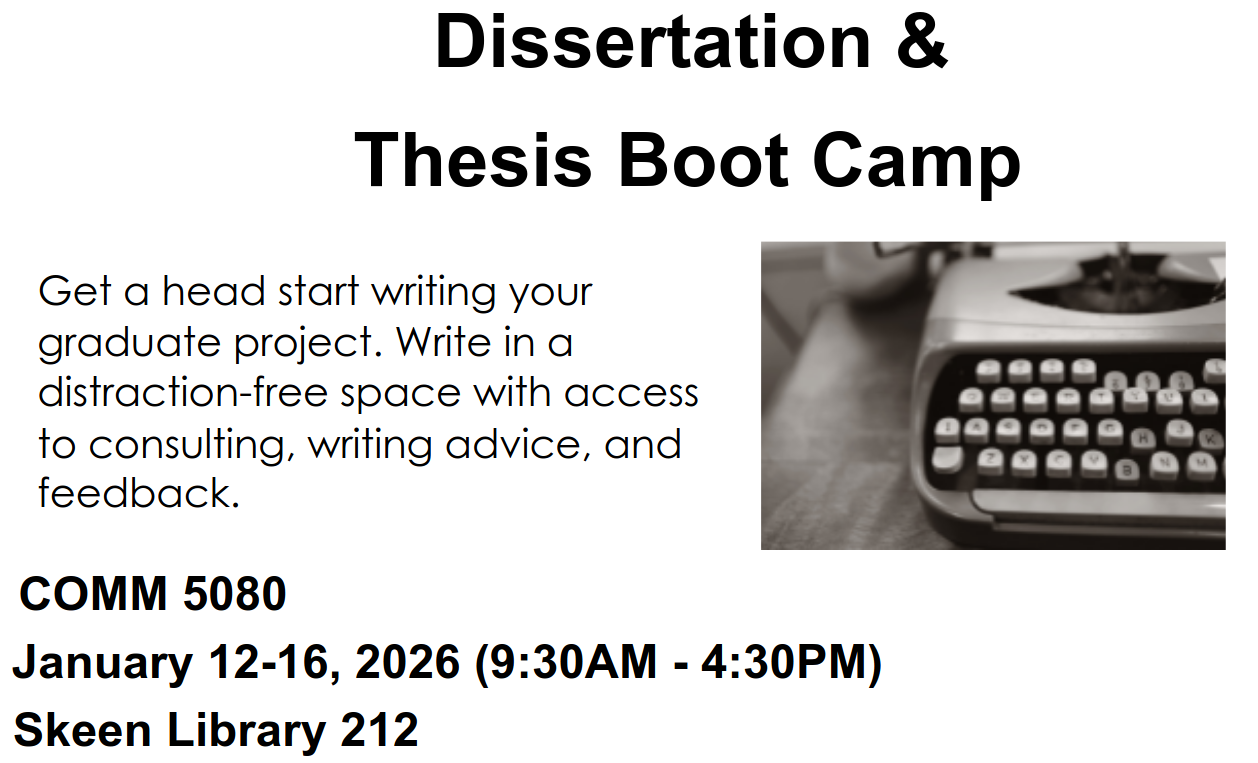 Dissertation &
Thesis Boot Camp

Get a head start writing your graduate project. Write in a distraction-free space with access to consulting, writing advice, and feedback.

COMM 5080
January 12-16, 2026 (9:30AM - 4:30PM)
Skeen Library 212